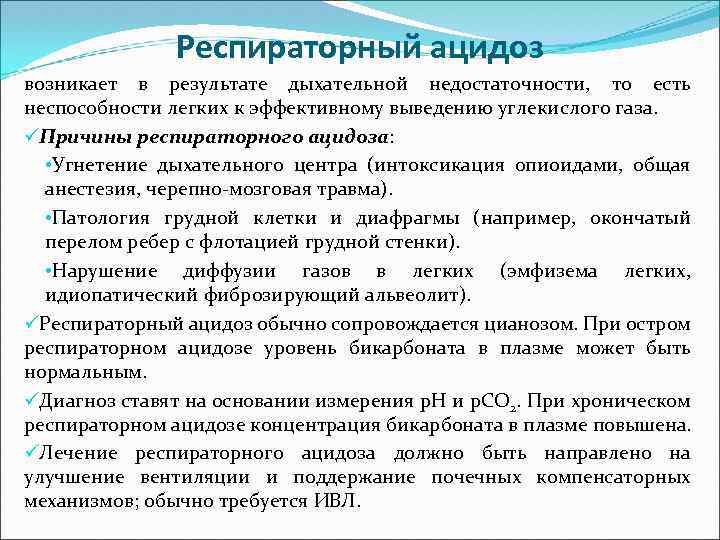 Респираторный ацидоз

возникает в результате дыхательной недостаточности, то есть неспособности легких к эффективному выведению углекислого газа.

✓Причины респираторного ацидоза:

•Угнетение дыхательного центра (интоксикация опиоидами, общая анестезия, черепно-мозговая травма).

•Патология грудной клетки и диафрагмы (например, окончатый перелом ребер с флотацией грудной стенки).

•Нарушение диффузии газов в легких (эмфизема легких, идиопатический фиброзирующий альвеолит).

✓Респираторный ацидоз обычно сопровождается цианозом. При остром респираторном ацидозе уровень бикарбоната в плазме может быть нормальным.

✓Диагноз ставят на основании измерения pH и $pCO_2$. При хроническом респираторном ацидозе концентрация бикарбоната в плазме повышена.

✓Лечение респираторного ацидоза должно быть направлено на улучшение вентиляции и поддержание почечных компенсаторных механизмов; обычно требуется ИВЛ.